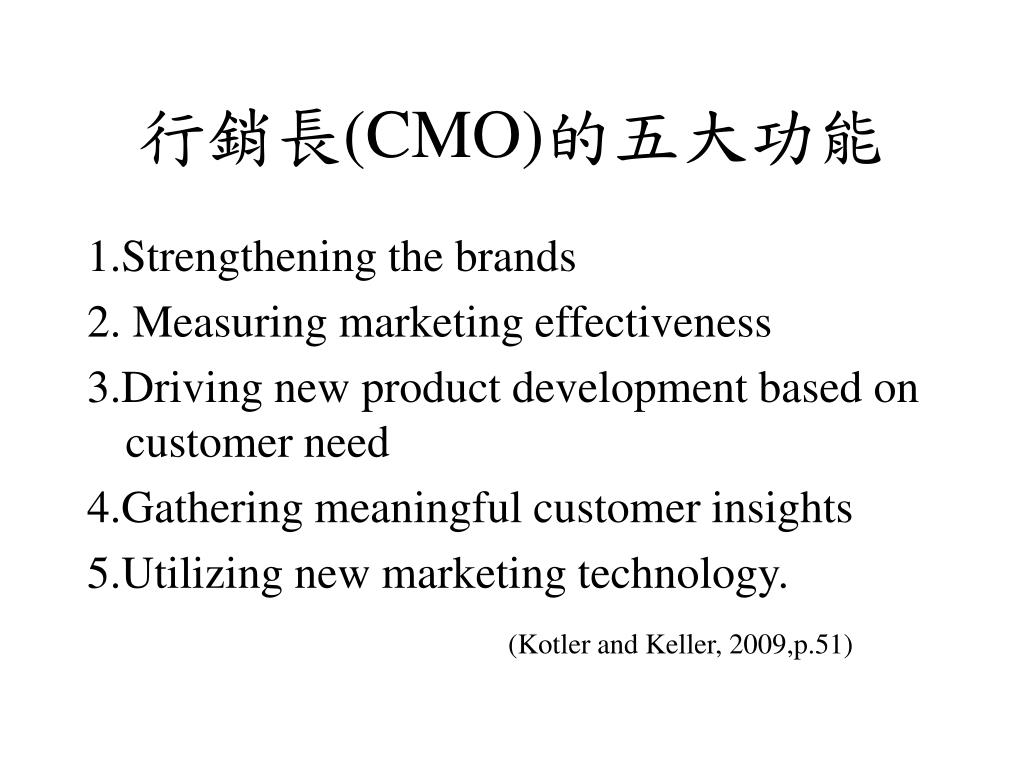 行銷長(CMO)的五大功能

1.Strengthening the brands

2. Measuring marketing effectiveness

3.Driving new product development based on customer need

4.Gathering meaningful customer insights

5.Utilizing new marketing technology.

(Kotler and Keller, 2009,p.51)